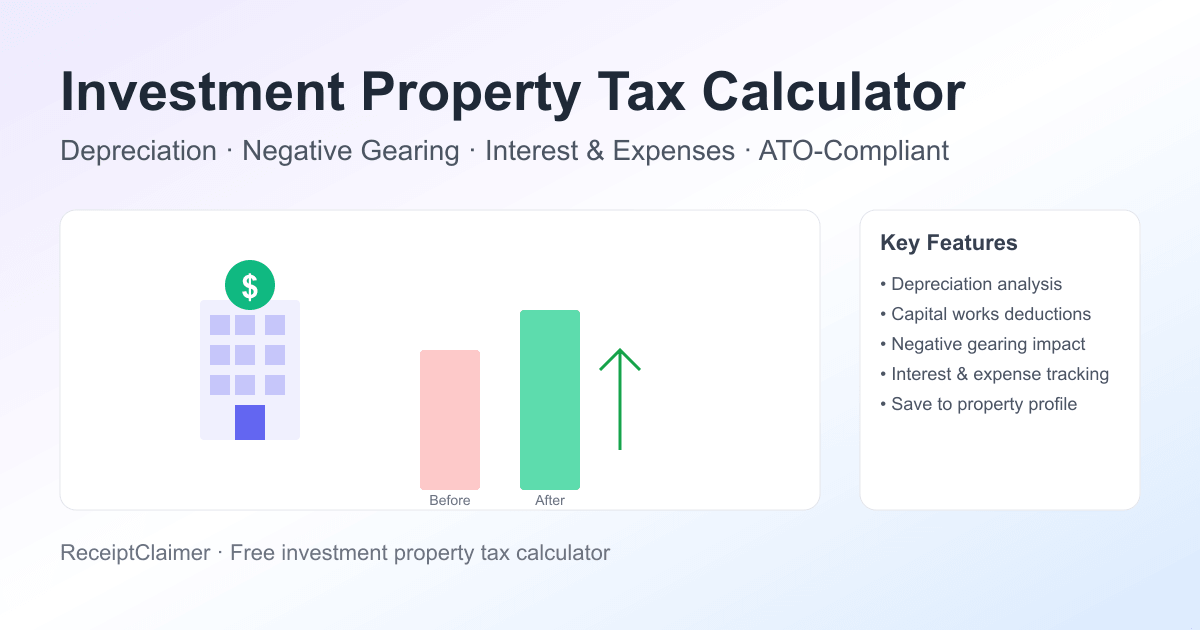 Investment Property Tax Calculator

Depreciation · Negative Gearing · Interest & Expenses · ATO-Compliant

$

Before

After

Key Features

• Depreciation analysis
• Capital works deductions
• Negative gearing impact
• Interest & expense tracking
• Save to property profile

ReceiptClaimer · Free investment property tax calculator